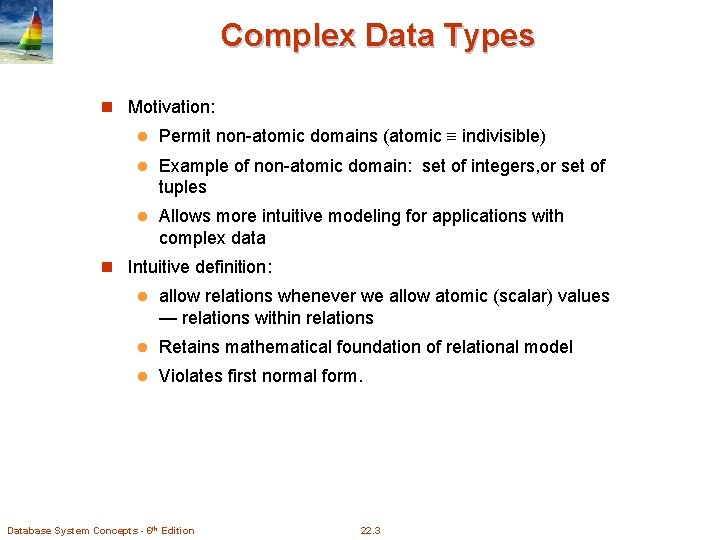 Complex Data Types

Motivation:

Permit non-atomic domains (atomic $\equiv$ indivisible)

Example of non-atomic domain: set of integers,or set of tuples

Allows more intuitive modeling for applications with complex data

Intuitive definition:

allow relations whenever we allow atomic (scalar) values — relations within relations

Retains mathematical foundation of relational model

Violates first normal form.

Database System Concepts - 6$^{th}$ Edition

22.3